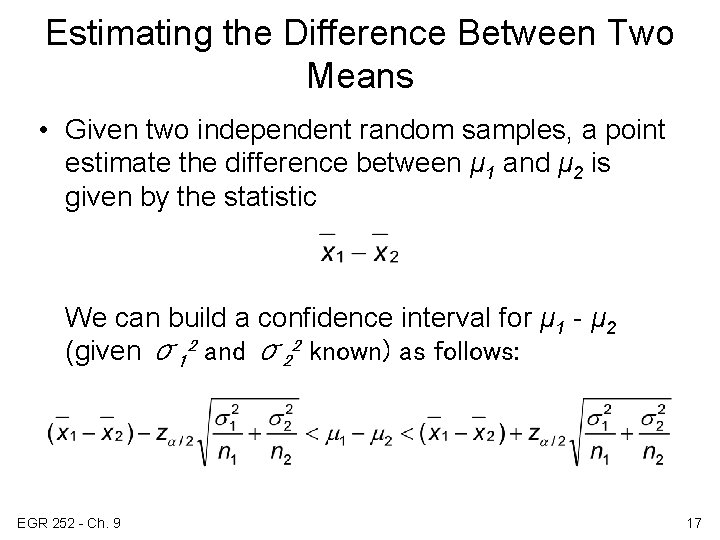 Estimating the Difference Between Two Means

• Given two independent random samples, a point estimate the difference between $\mu_1$ and $\mu_2$ is given by the statistic

$\bar{x}_1 - \bar{x}_2$

We can build a confidence interval for $\mu_1$ - $\mu_2$ (given $\sigma_1^2$ and $\sigma_2^2$ known) as follows:

$(\bar{x}_1 - \bar{x}_2) - z_{\alpha/2}\sqrt{\frac{\sigma_1^2}{n_1} + \frac{\sigma_2^2}{n_2}} < \mu_1 - \mu_2 < (\bar{x}_1 - \bar{x}_2) + z_{\alpha/2}\sqrt{\frac{\sigma_1^2}{n_1} + \frac{\sigma_2^2}{n_2}}$

EGR 252 - Ch. 9

17